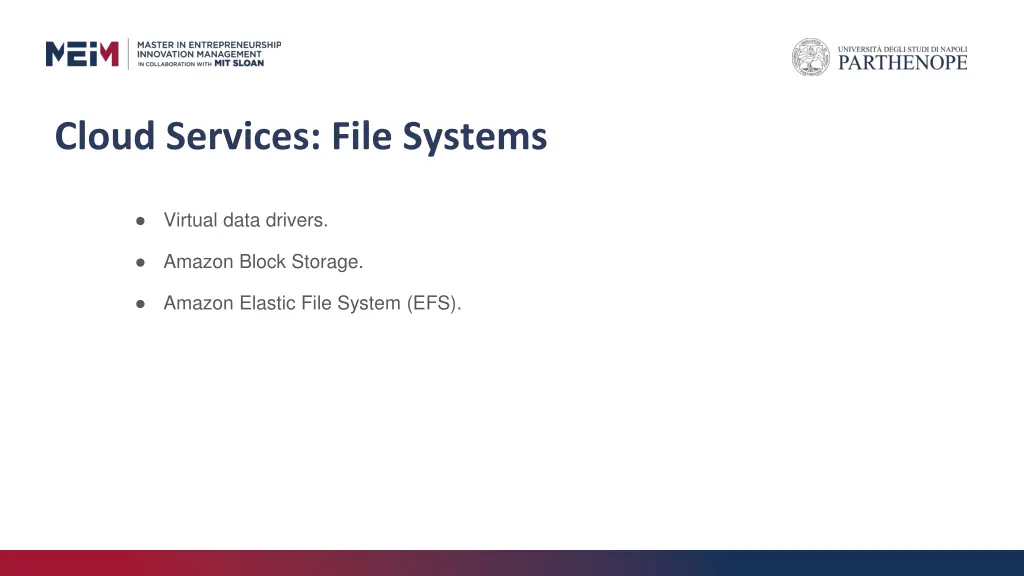 MEIM
MASTER IN ENTREPRENEURSHIP
INNOVATION MANAGEMENT
IN COLLABORATION WITH MIT SLOAN

UNIVERSITÀ DEGLI STUDI DI NAPOLI
PARTHENOPE

Cloud Services: File Systems

● Virtual data drivers.

● Amazon Block Storage.

● Amazon Elastic File System (EFS).